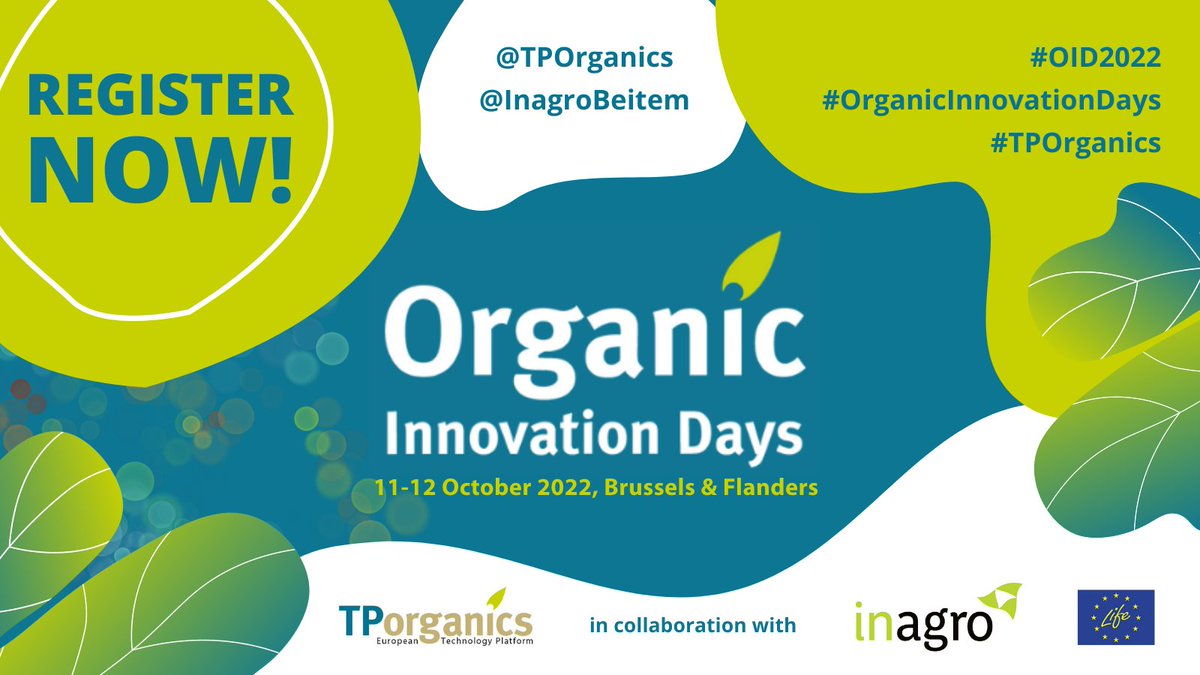 REGISTER NOW!

@TPOrganics
@InagroBeitem

#OID2022
#OrganicInnovationDays
#TPOrganics

Organic
Innovation Days
11-12 October 2022, Brussels & Flanders

TPorganics
European Technology Platform

in collaboration with

inagro

Life